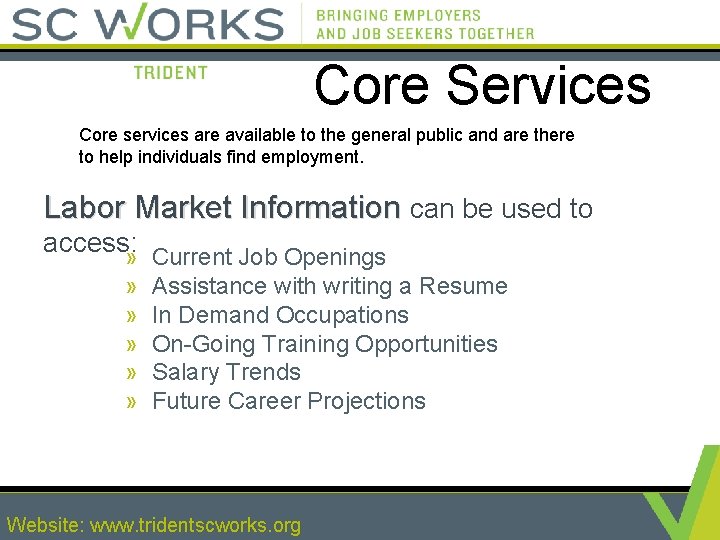 SC WORKS
BRINGING EMPLOYERS AND JOB SEEKERS TOGETHER
TRIDENT

Core Services

Core services are available to the general public and are there to help individuals find employment.

Labor Market Information can be used to access:

» Current Job Openings
» Assistance with writing a Resume
» In Demand Occupations
» On-Going Training Opportunities
» Salary Trends
» Future Career Projections

Website: www.tridentscworks.org